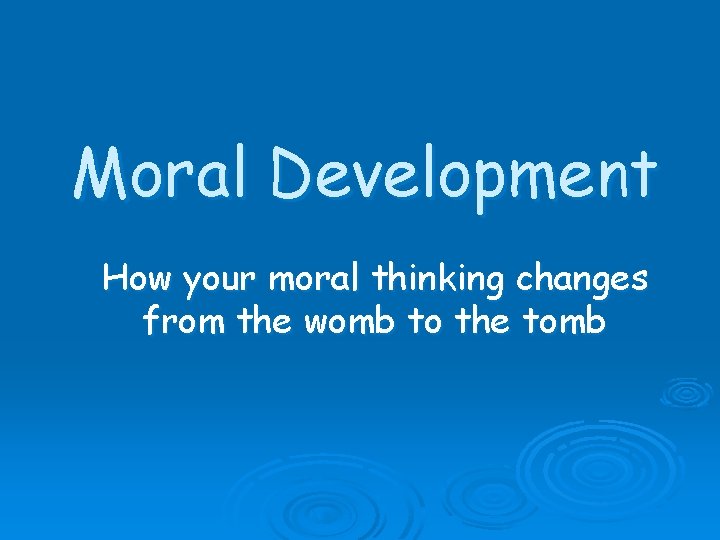 Moral Development

How your moral thinking changes from the womb to the tomb